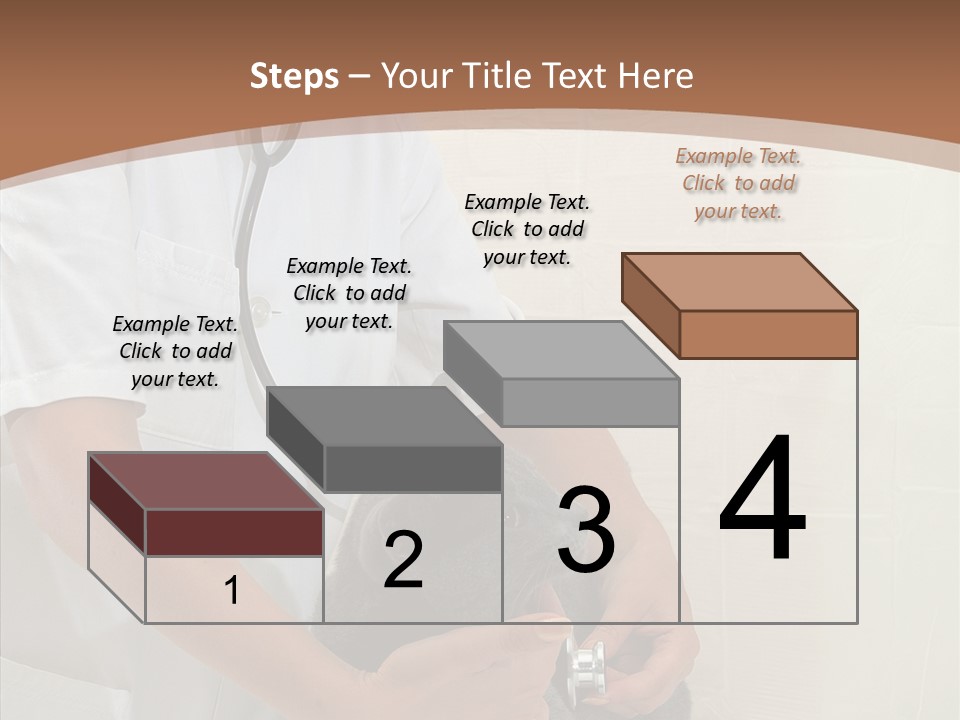 Steps – Your Title Text Here

Example Text. Click to add your text.

Example Text. Click to add your text.

Example Text. Click to add your text.

Example Text. Click to add your text.

1

2

3

4